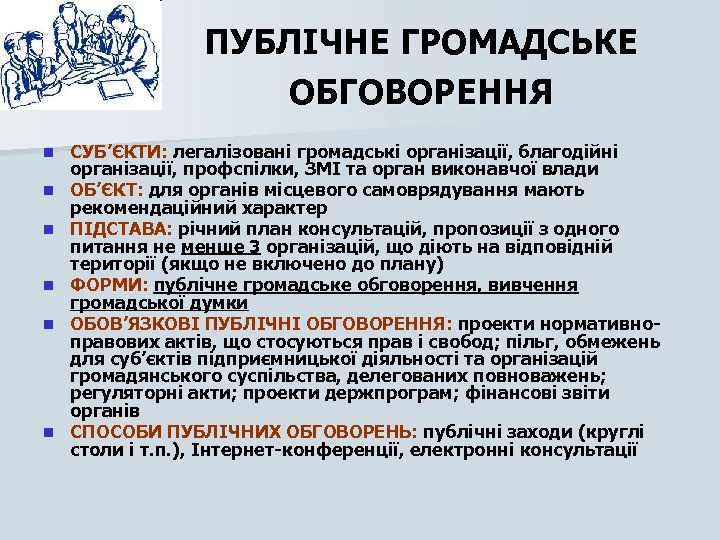 ПУБЛІЧНЕ ГРОМАДСЬКЕ ОБГОВОРЕННЯ

СУБ'ЄКТИ: легалізовані громадські організації, благодійні організації, профспілки, ЗМІ та орган виконавчої влади

ОБ'ЄКТ: для органів місцевого самоврядування мають рекомендаційний характер

ПІДСТАВА: річний план консультацій, пропозиції з одного питання не менше 3 організацій, що діють на відповідній території (якщо не включено до плану)

ФОРМИ: публічне громадське обговорення, вивчення громадської думки

ОБОВ'ЯЗКОВІ ПУБЛІЧНІ ОБГОВОРЕННЯ: проекти нормативно-правових актів, що стосуються прав і свобод; пільг, обмежень для суб'єктів підприємницької діяльності та організацій громадянського суспільства, делегованих повноважень; регуляторні акти; проекти держпрограм; фінансові звіти органів

СПОСОБИ ПУБЛІЧНИХ ОБГОВОРЕНЬ: публічні заходи (круглі столи і т.п.), Інтернет-конференції, електронні консультації